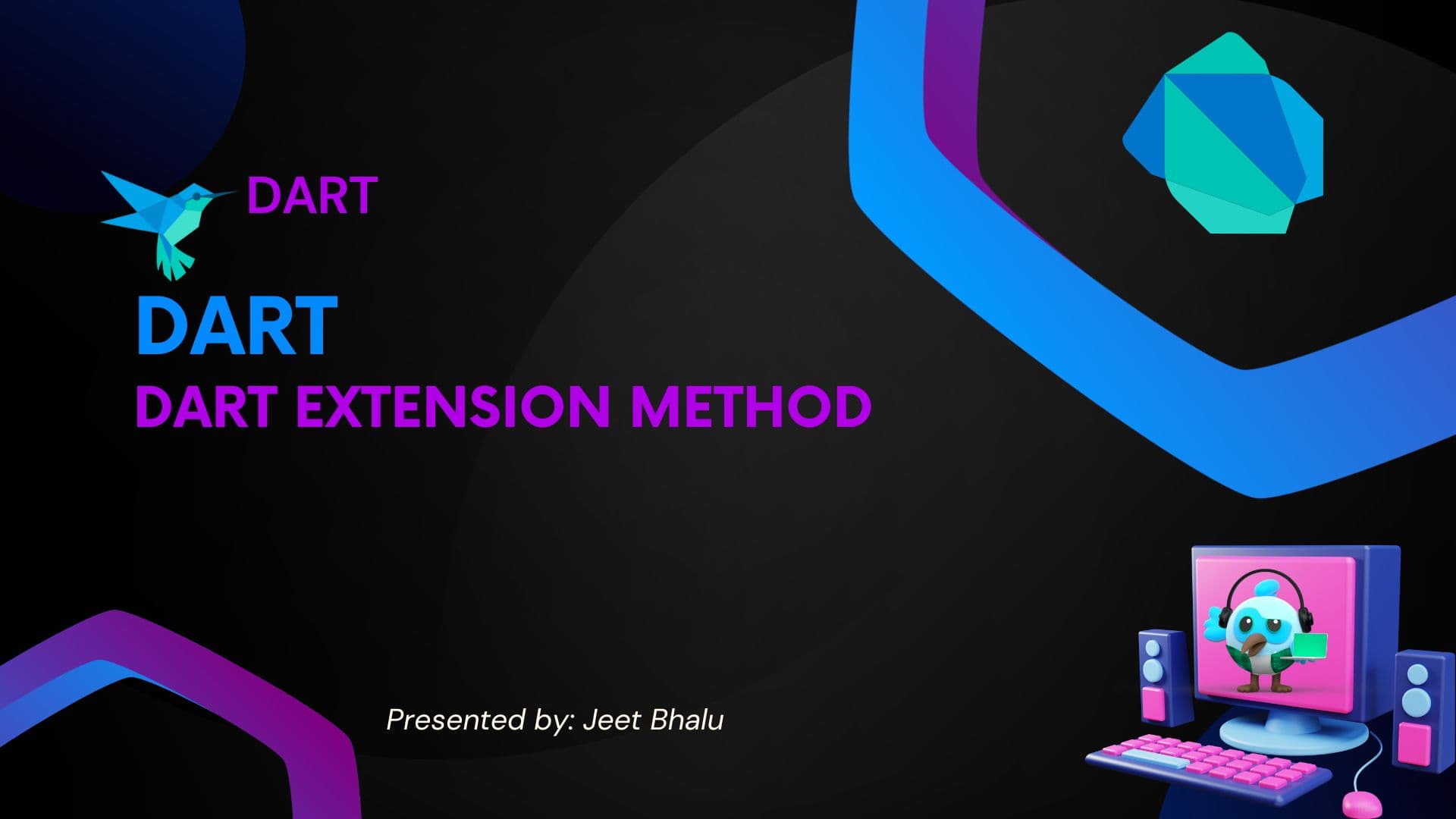 DART

DART

DART EXTENSION METHOD

Presented by: Jeet Bhalu